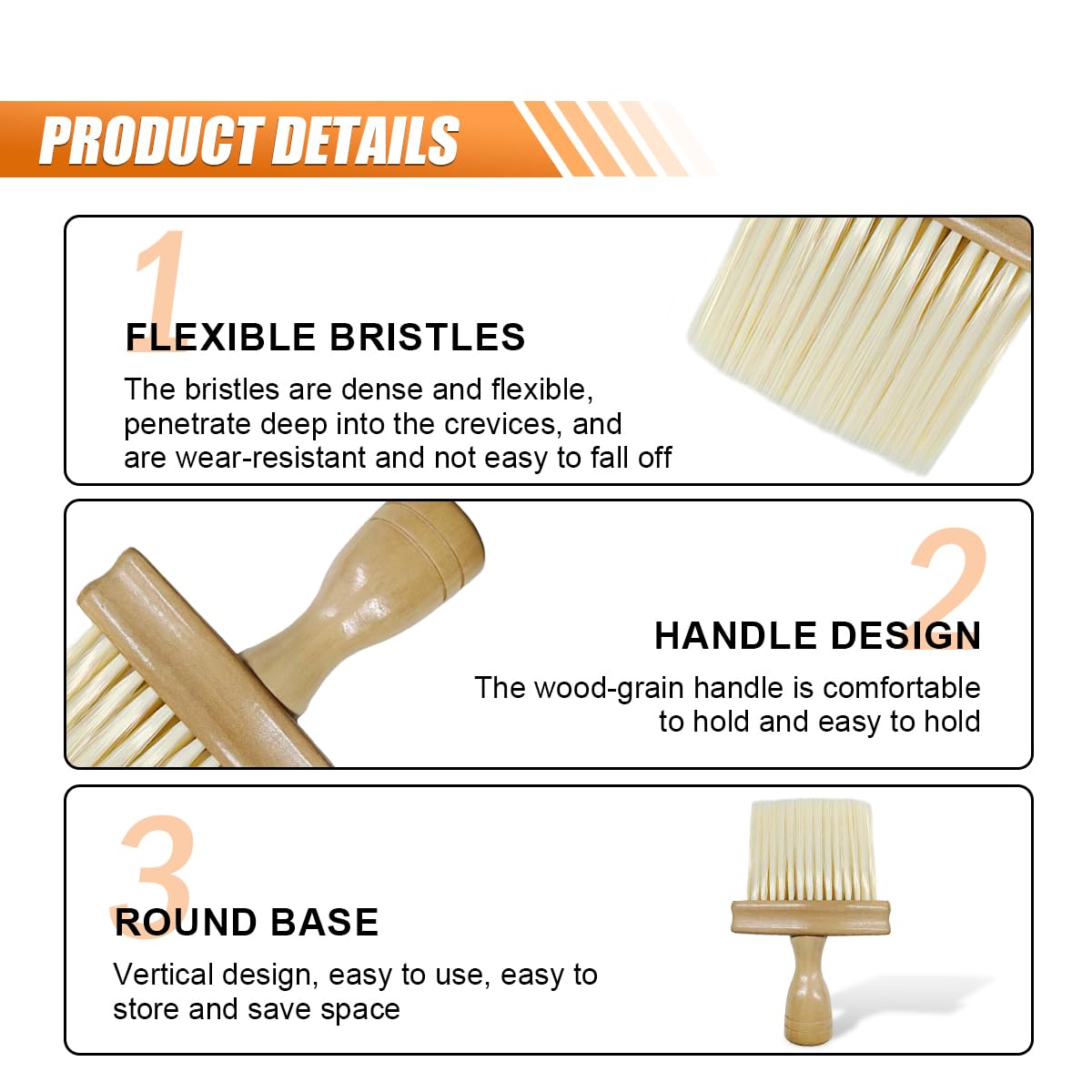 PRODUCT DETAILS

1

FLEXIBLE BRISTLES

The bristles are dense and flexible, penetrate deep into the crevices, and are wear-resistant and not easy to fall off

2

HANDLE DESIGN

The wood-grain handle is comfortable to hold and easy to hold

3

ROUND BASE

Vertical design, easy to use, easy to store and save space